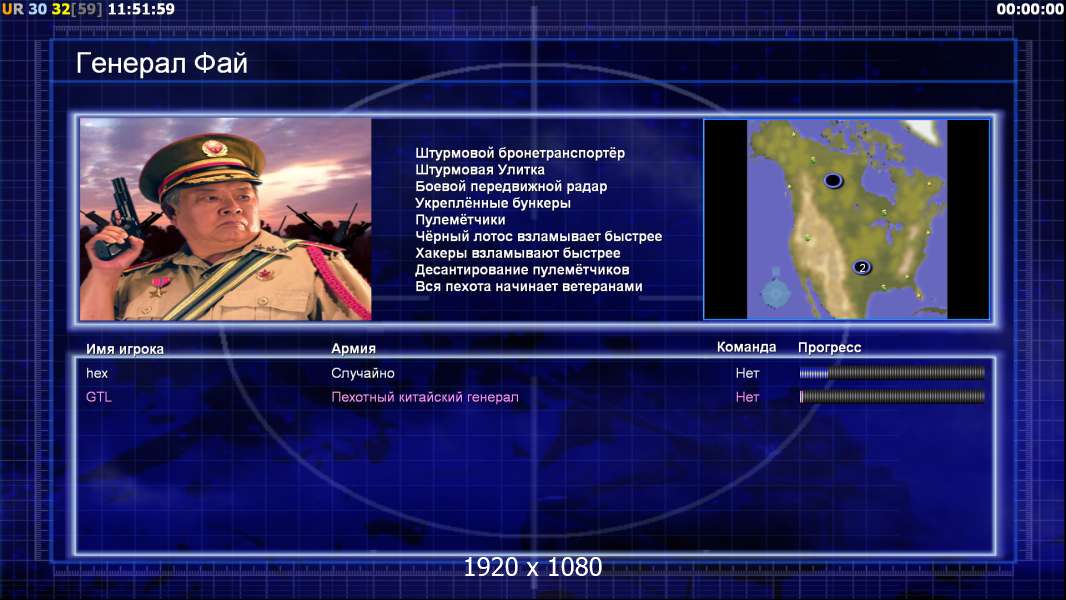 UR 30 32[59] 11:51:59

00:00:00

Генерал Фай

Штурмовой бронетранспортёр
Штурмовая Улитка
Боевой передвижной радар
Укреплённые бункеры
Пулемётчики
Чёрный лотос взламывает быстрее
Хакеры взламывают быстрее
Десантирование пулемётчиков
Вся пехота начинает ветеранами

2

| Имя игрока | Армия | Команда | Прогресс |
|---|---|---|---|
| hex | Случайно | Нет | |
| GTL | Пехотный китайский генерал | Нет | |

1920 x 1080